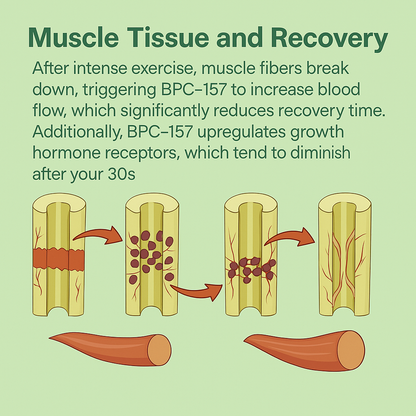 Muscle Tissue and Recovery

After intense exercise, muscle fibers break down, triggering BPC–157 to increase blood flow, which significantly reduces recovery time. Additionally, BPC–157 upregulates growth hormone receptors, which tend to diminish after your 30s